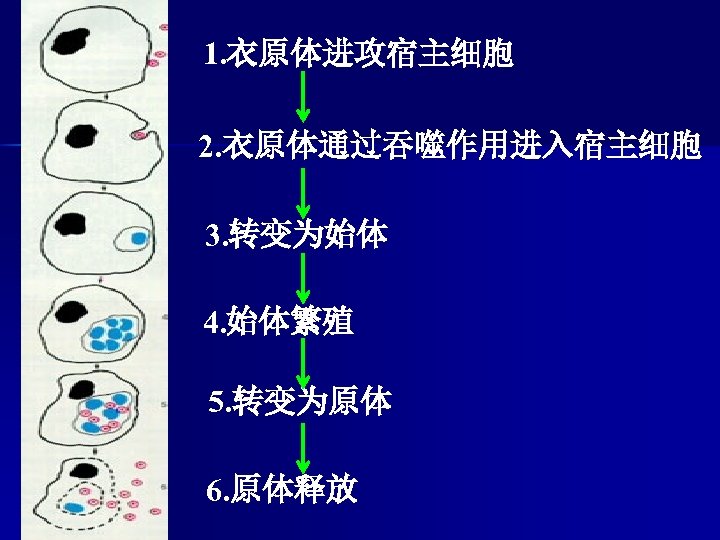 1.衣原体进攻宿主细胞

2.衣原体通过吞噬作用进入宿主细胞

3.转变为始体

4.始体繁殖

5.转变为原体

6.原体释放